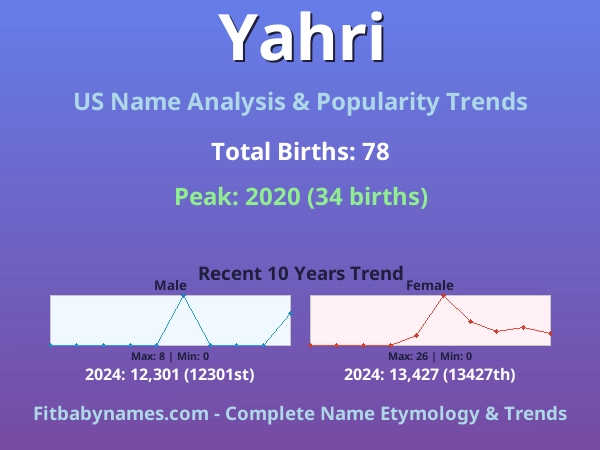 Yahri

US Name Analysis & Popularity Trends

Total Births: 78

Peak: 2020 (34 births)

Recent 10 Years Trend

Male

Max: 8 | Min: 0

2024: 12,301 (12301st)

Female

Max: 26 | Min: 0

2024: 13,427 (13427th)

Fitbabynames.com - Complete Name Etymology & Trends